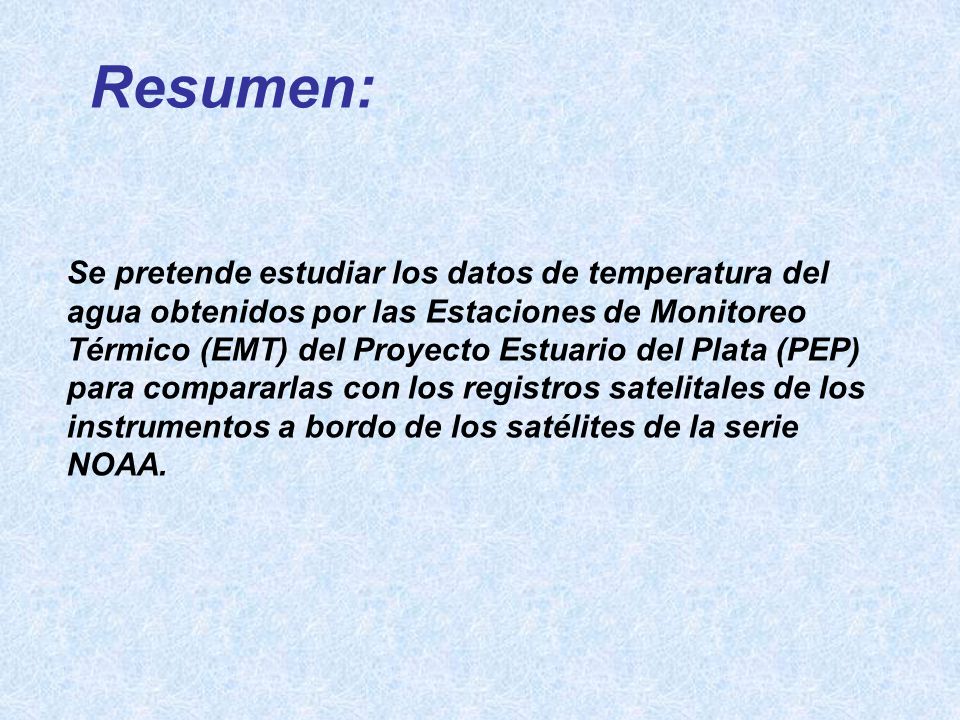 Resumen:

Se pretende estudiar los datos de temperatura del agua obtenidos por las Estaciones de Monitoreo Térmico (EMT) del Proyecto Estuario del Plata (PEP) para compararlas con los registros satelitales de los instrumentos a bordo de los satélites de la serie NOAA.